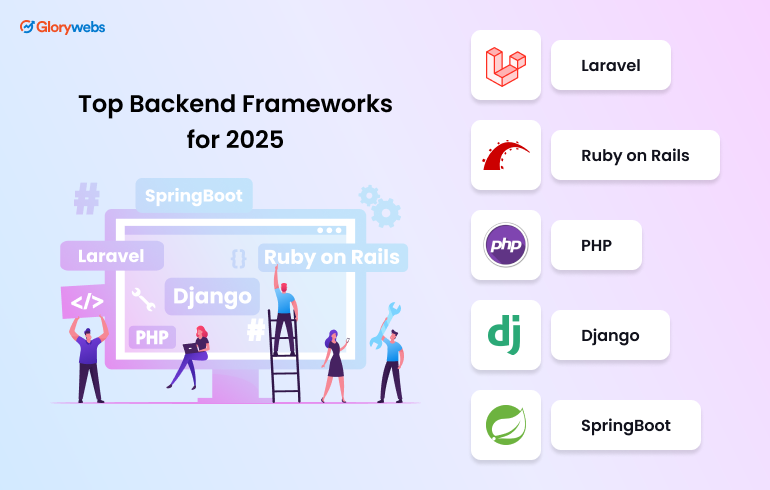 Glorywebs

Top Backend Frameworks for 2025

#
SpringBoot
Laravel
{}
Ruby on Rails
</>
Django
PHP
#

Laravel

Ruby on Rails

php
PHP

dj
Django

SpringBoot